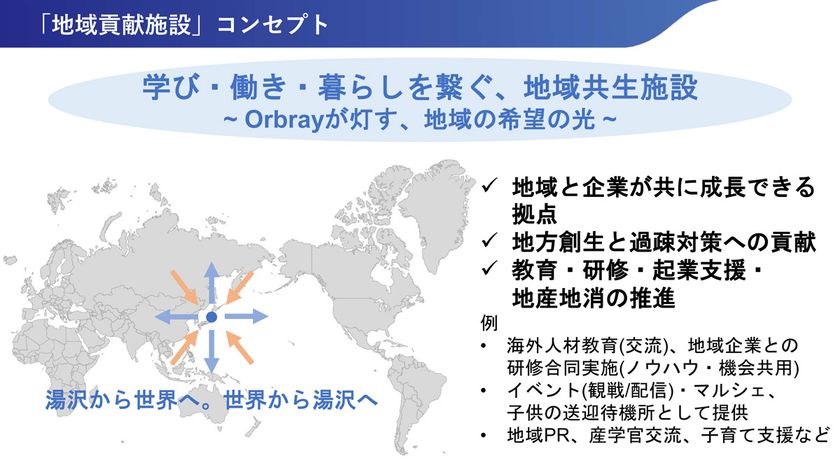 「地域貢献施設」コンセプト

学び・働き・暮らしを繋ぐ、地域共生施設
~ Orbrayが灯す、地域の希望の光 ~

湯沢から世界へ。世界から湯沢へ

✓ 地域と企業が共に成長できる拠点
✓ 地方創生と過疎対策への貢献
✓ 教育・研修・起業支援・地産地消の推進

例
• 海外人材教育(交流)、地域企業との研修合同実施(ノウハウ・機会共用)
• イベント(観戦/配信)・マルシェ、子供の送迎待機所として提供
• 地域PR、産学官交流、子育て支援など